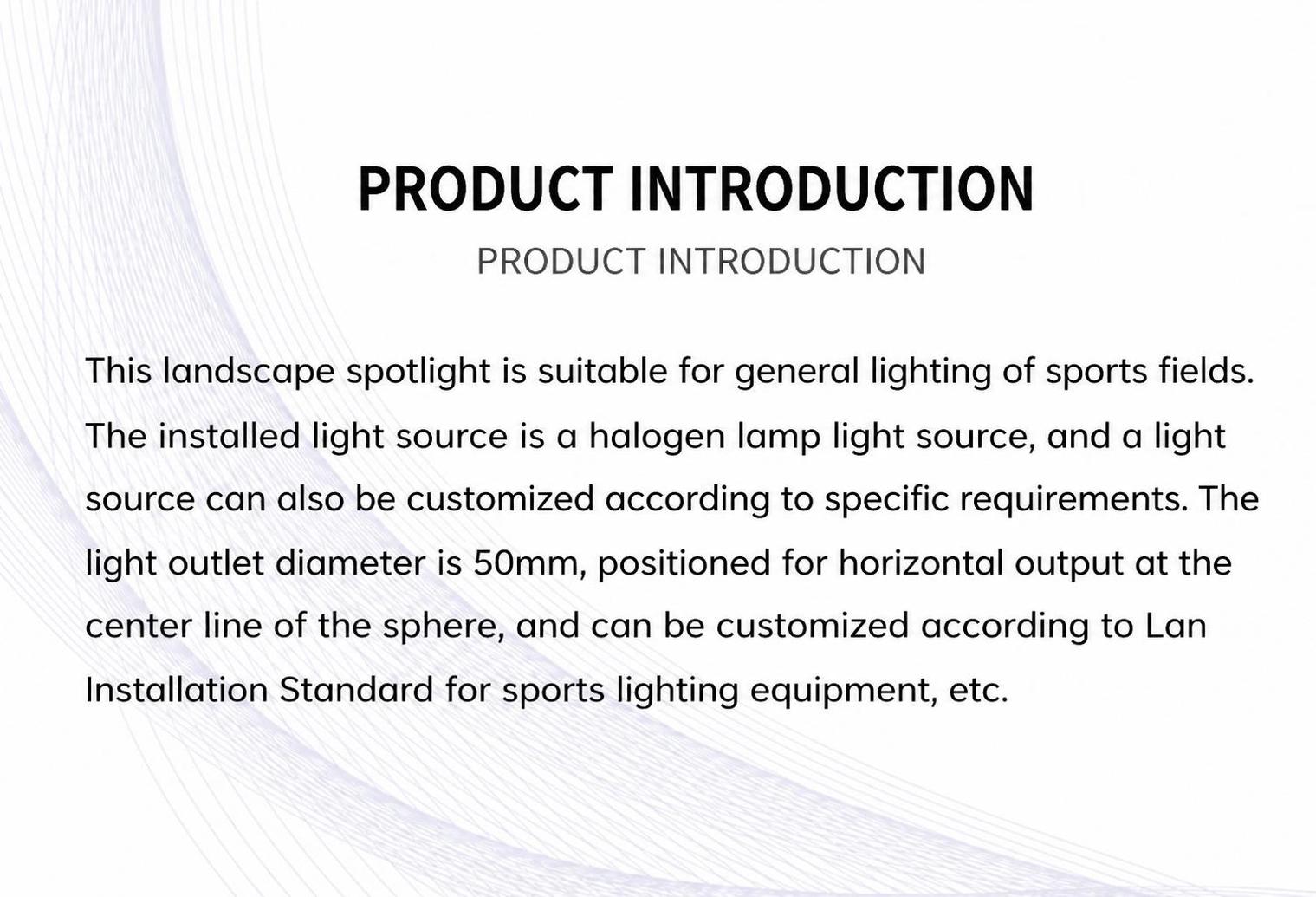 PRODUCT INTRODUCTION
PRODUCT INTRODUCTION

This landscape spotlight is suitable for general lighting of sports fields. The installed light source is a halogen lamp light source, and a light source can also be customized according to specific requirements. The light outlet diameter is 50mm, positioned for horizontal output at the center line of the sphere, and can be customized according to Lan Installation Standard for sports lighting equipment, etc.